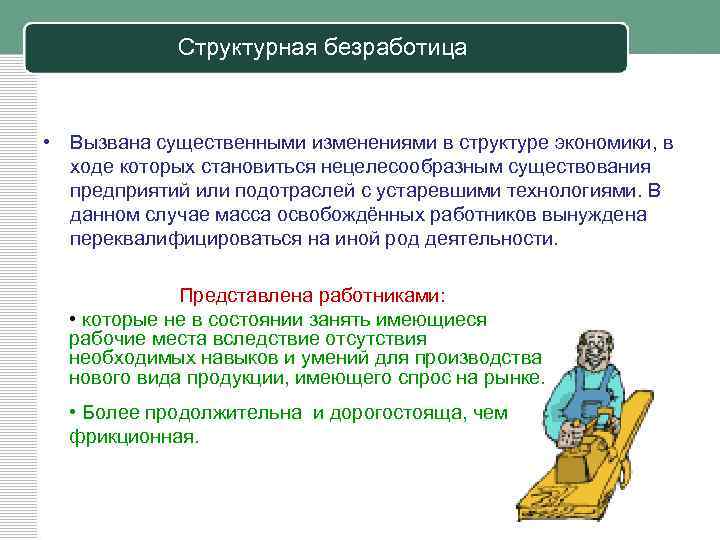 Структурная безработица

• Вызвана существенными изменениями в структуре экономики, в ходе которых становиться нецелесообразным существования предприятий или подотраслей с устаревшими технологиями. В данном случае масса освобождённых работников вынуждена переквалифицироваться на иной род деятельности.

Представлена работниками:

• которые не в состоянии занять имеющиеся рабочие места вследствие отсутствия необходимых навыков и умений для производства нового вида продукции, имеющего спрос на рынке.

• Более продолжительна и дорогостояща, чем фрикционная.